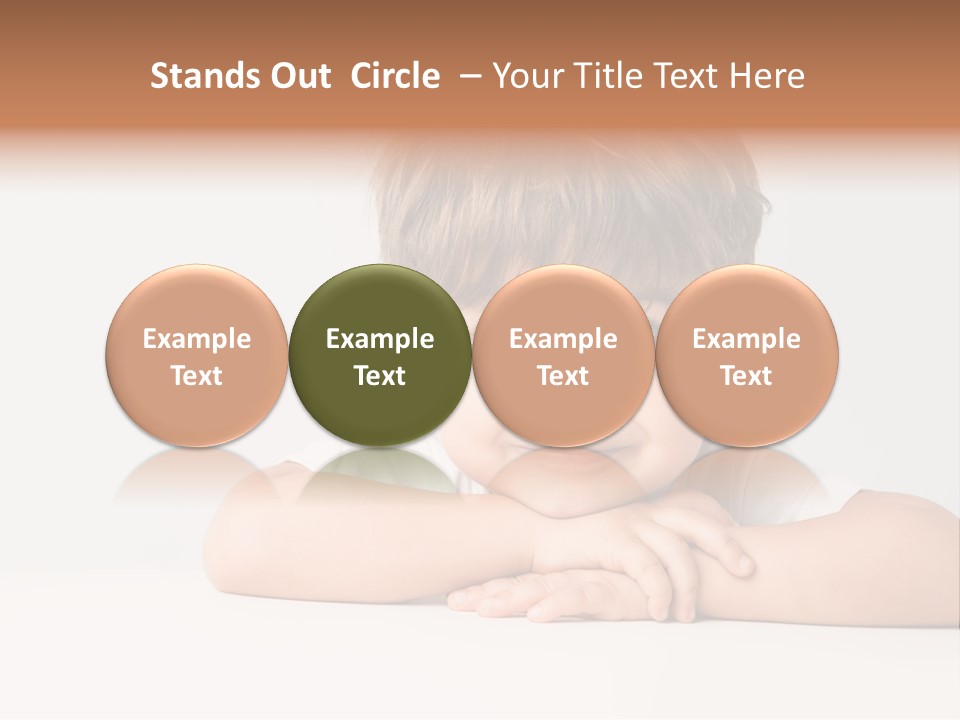 Stands Out Circle – Your Title Text Here

Example Text

Example Text

Example Text

Example Text